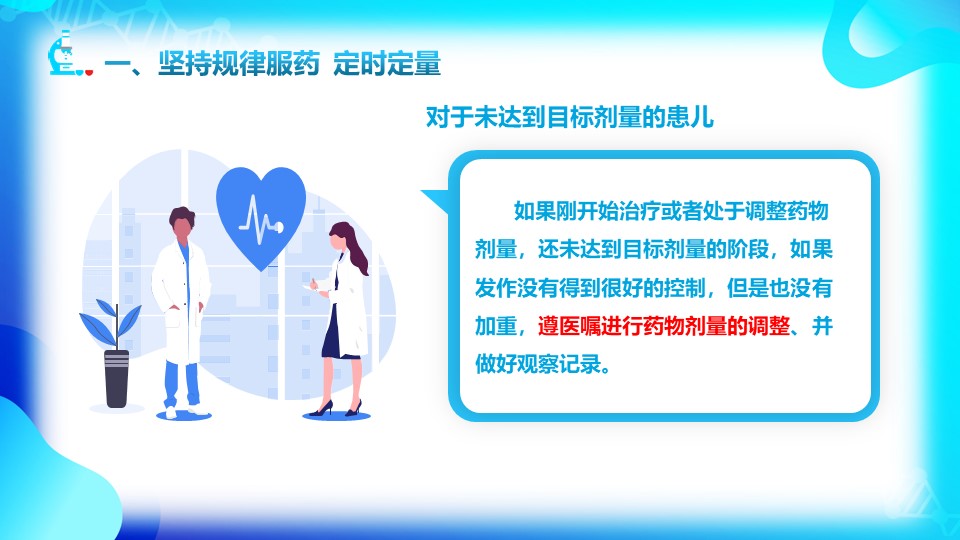 一、坚持规律服药 定时定量

对于未达到目标剂量的患儿

如果刚开始治疗或者处于调整药物剂量，还未达到目标剂量的阶段，如果发作没有得到很好的控制，但是也没有加重，遵医嘱进行药物剂量的调整、并做好观察记录。